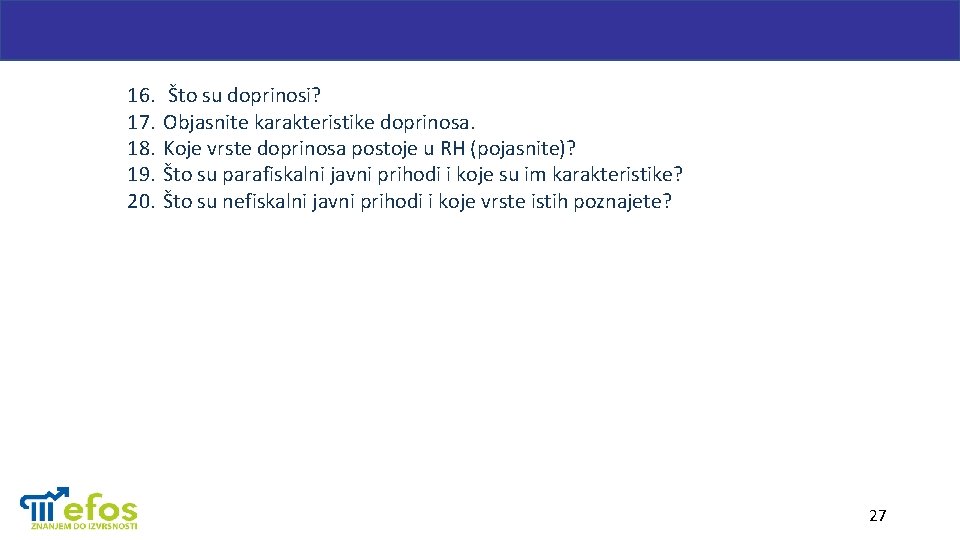 16. Što su doprinosi?
17. Objasnite karakteristike doprinosa.
18. Koje vrste doprinosa postoje u RH (pojasnite)?
19. Što su parafiskalni javni prihodi i koje su im karakteristike?
20. Što su nefiskalni javni prihodi i koje vrste istih poznajete?

efos
ZNANJEM DO IZVRSNOSTI

27